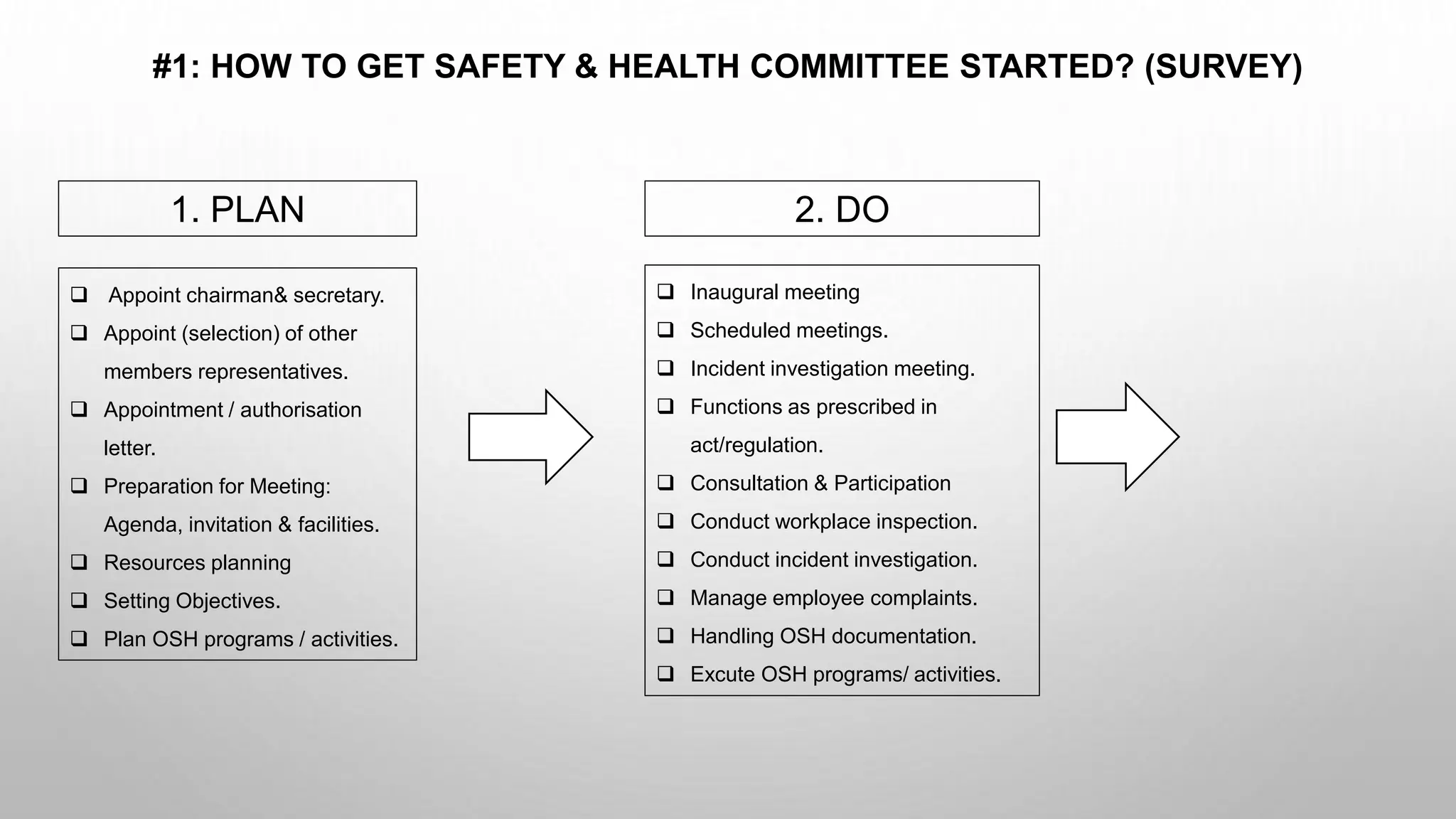 #1: HOW TO GET SAFETY & HEALTH COMMITTEE STARTED? (SURVEY)

1. PLAN

❑ Appoint chairman& secretary.
❑ Appoint (selection) of other members representatives.
❑ Appointment / authorisation letter.
❑ Preparation for Meeting: Agenda, invitation & facilities.
❑ Resources planning
❑ Setting Objectives.
❑ Plan OSH programs / activities.

2. DO

❑ Inaugural meeting
❑ Scheduled meetings.
❑ Incident investigation meeting.
❑ Functions as prescribed in act/regulation.
❑ Consultation & Participation
❑ Conduct workplace inspection.
❑ Conduct incident investigation.
❑ Manage employee complaints.
❑ Handling OSH documentation.
❑ Excute OSH programs/ activities.